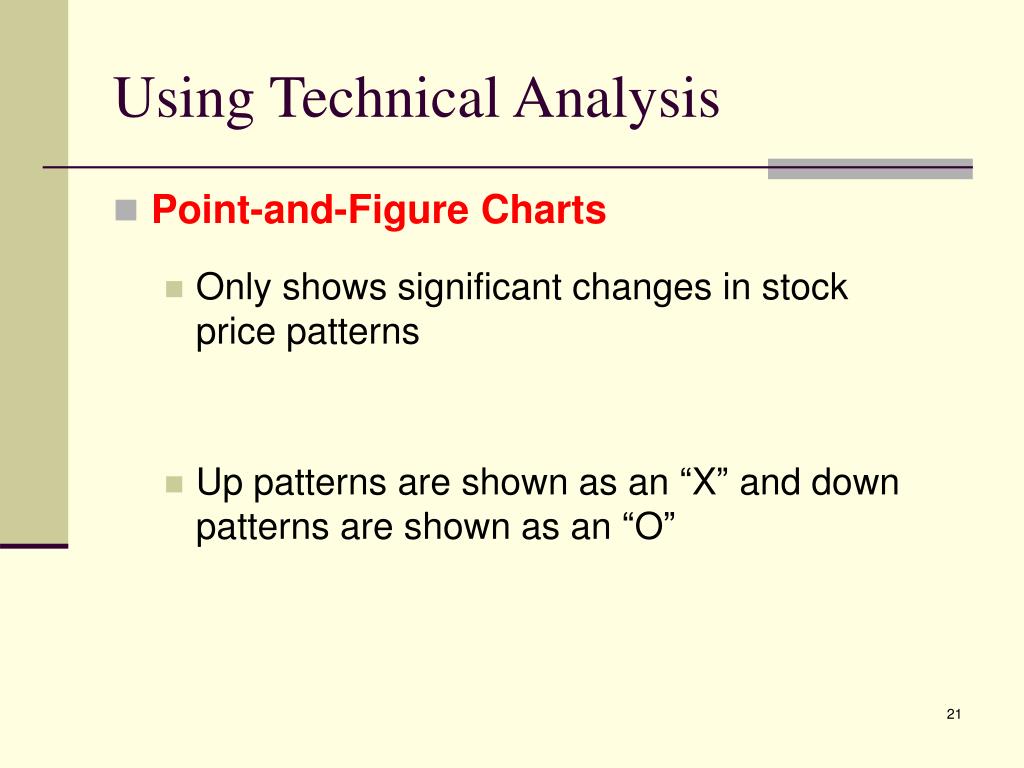 Using Technical Analysis

Point-and-Figure Charts

Only shows significant changes in stock price patterns

Up patterns are shown as an “X” and down patterns are shown as an “O”

21